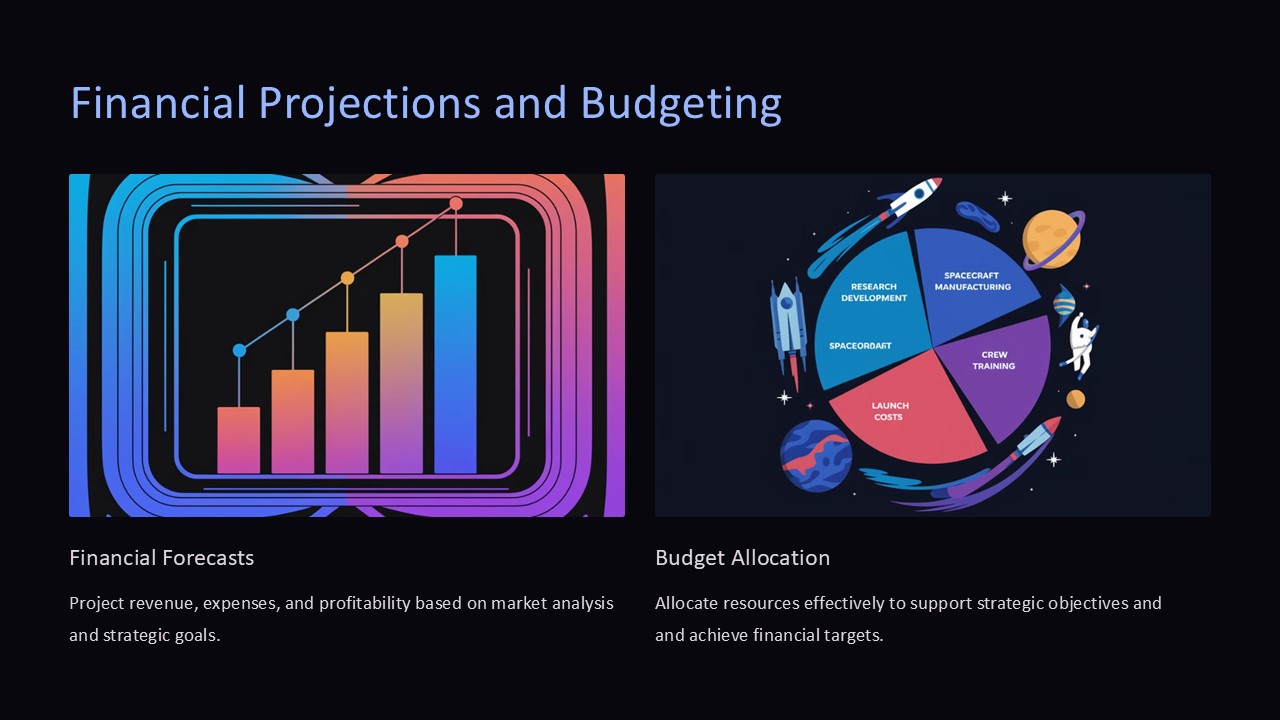 Financial Projections and Budgeting

RESEARCH DEVELOPMENT

SPACECRAFT MANUFACTURING

SPACEORDAFT

CREW TRAINING

LAUNCH COSTS

Financial Forecasts

Project revenue, expenses, and profitability based on market analysis and strategic goals.

Budget Allocation

Allocate resources effectively to support strategic objectives and and achieve financial targets.